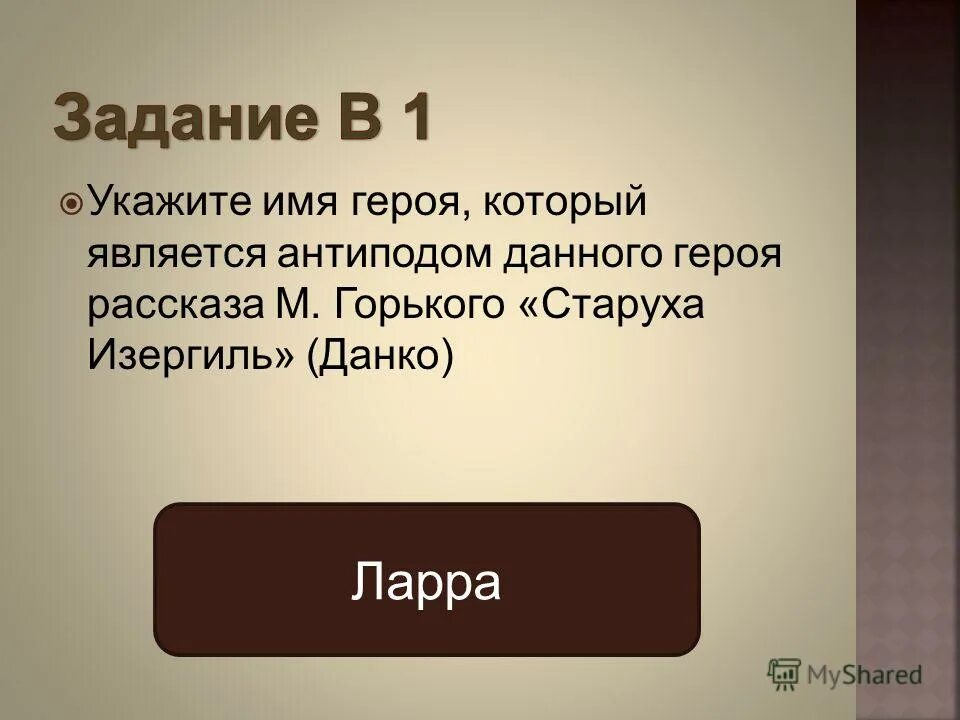 Задание В 1

Укажите имя героя, который является антиподом данного героя рассказа М. Горького «Старуха Изергиль» (Данко)

Ларра

MyShared